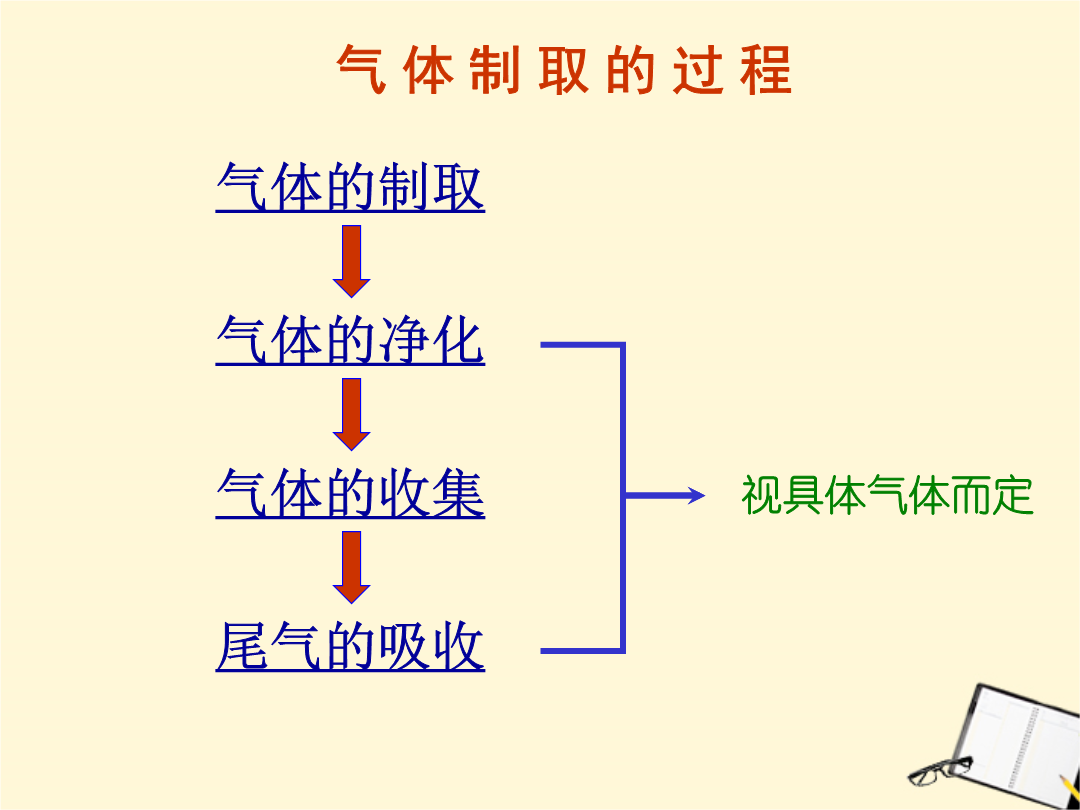 气体制取的过程

气体的制取

气体的净化

气体的收集

尾气的吸收

视具体气体而定